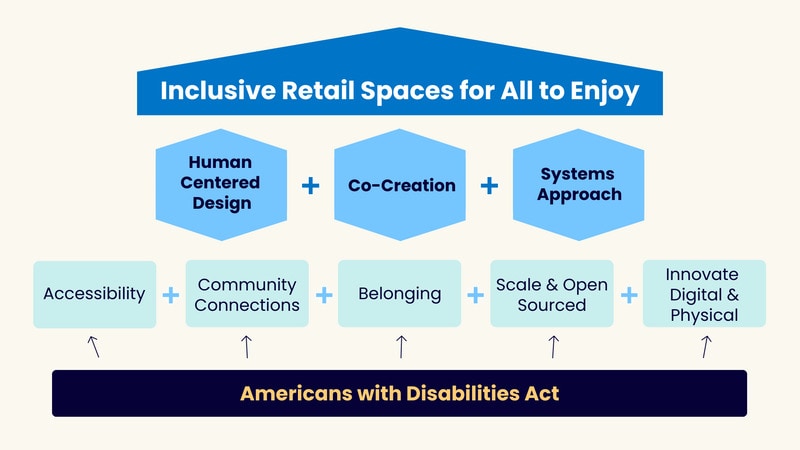 Inclusive Retail Spaces for All to Enjoy

Human Centered Design + Co-Creation + Systems Approach

Accessibility + Community Connections + Belonging + Scale & Open Sourced + Innovate Digital & Physical

Americans with Disabilities Act